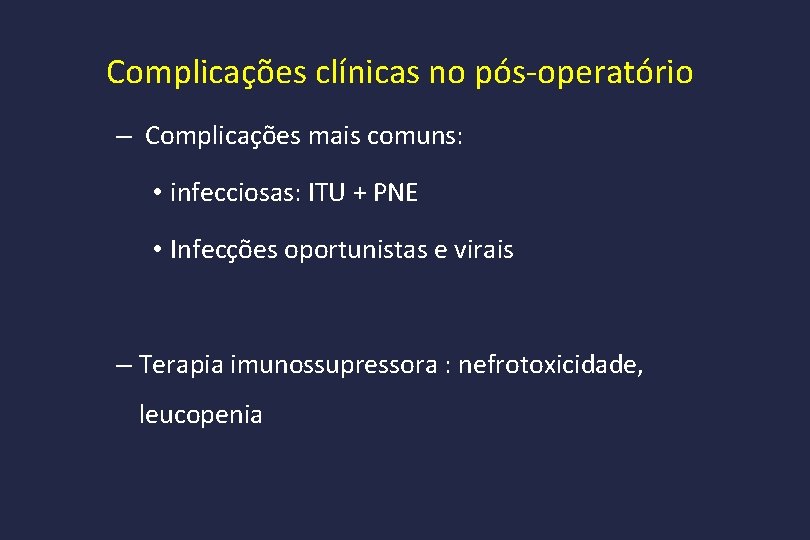 Complicações clínicas no pós-operatório

– Complicações mais comuns:

• infecciosas: ITU + PNE

• Infecções oportunistas e virais

– Terapia imunossupressora : nefrotoxicidade, leucopenia